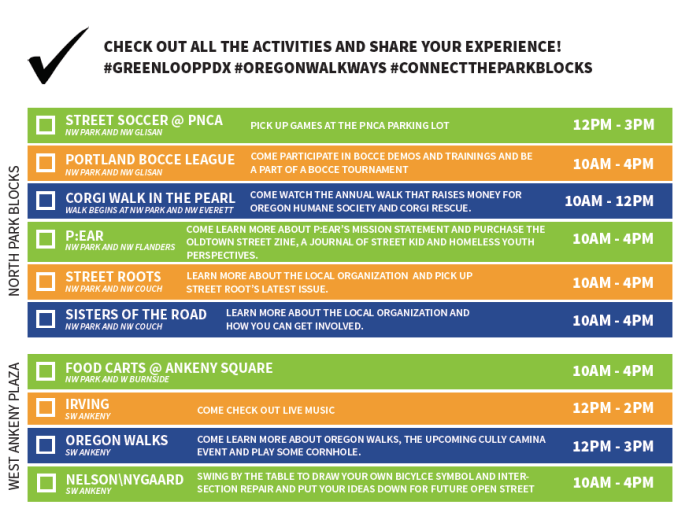 CHECK OUT ALL THE ACTIVITIES AND SHARE YOUR EXPERIENCE!
#GREENLOOPPDX #OREGONWALKWAYS #CONNECTTHEPARKBLOCKS

NORTH PARK BLOCKS

STREET SOCCER @ PNCA
NW PARK AND NW GLISAN
PICK UP GAMES AT THE PNCA PARKING LOT
12PM - 3PM

PORTLAND BOCCE LEAGUE
NW PARK AND NW GLISAN
COME PARTICIPATE IN BOCCE DEMOS AND TRAININGS AND BE A PART OF A BOCCE TOURNAMENT
10AM - 4PM

CORGI WALK IN THE PEARL
WALK BEGINS AT NW PARK AND NW EVERETT
COME WATCH THE ANNUAL WALK THAT RAISES MONEY FOR OREGON HUMANE SOCIETY AND CORGI RESCUE.
10AM - 12PM

P:EAR
NW PARK AND NW FLANDERS
COME LEARN MORE ABOUT P:EAR'S MISSION STATEMENT AND PURCHASE THE OLDTOWN STREET ZINE, A JOURNAL OF STREET KID AND HOMELESS YOUTH PERSPECTIVES.
10AM - 4PM

STREET ROOTS
NW PARK AND NW COUCH
LEARN MORE ABOUT THE LOCAL ORGANIZATION AND PICK UP STREET ROOT'S LATEST ISSUE.
10AM - 4PM

SISTERS OF THE ROAD
NW PARK AND NW COUCH
LEARN MORE ABOUT THE LOCAL ORGANIZATION AND HOW YOU CAN GET INVOLVED.
10AM - 4PM

WEST ANKENY PLAZA

FOOD CARTS @ ANKENY SQUARE
NW PARK AND W BURNSIDE
10AM - 4PM

IRVING
SW ANKENY
COME CHECK OUT LIVE MUSIC
12PM - 2PM

OREGON WALKS
SW ANKENY
COME LEARN MORE ABOUT OREGON WALKS, THE UPCOMING CULLY CAMINA EVENT AND PLAY SOME CORNHOLE.
12PM - 3PM

NELSON\NYGAARD
SW ANKENY
SWING BY THE TABLE TO DRAW YOUR OWN BICYLCE SYMBOL AND INTERSECTION REPAIR AND PUT YOUR IDEAS DOWN FOR FUTURE OPEN STREET
10AM - 4PM